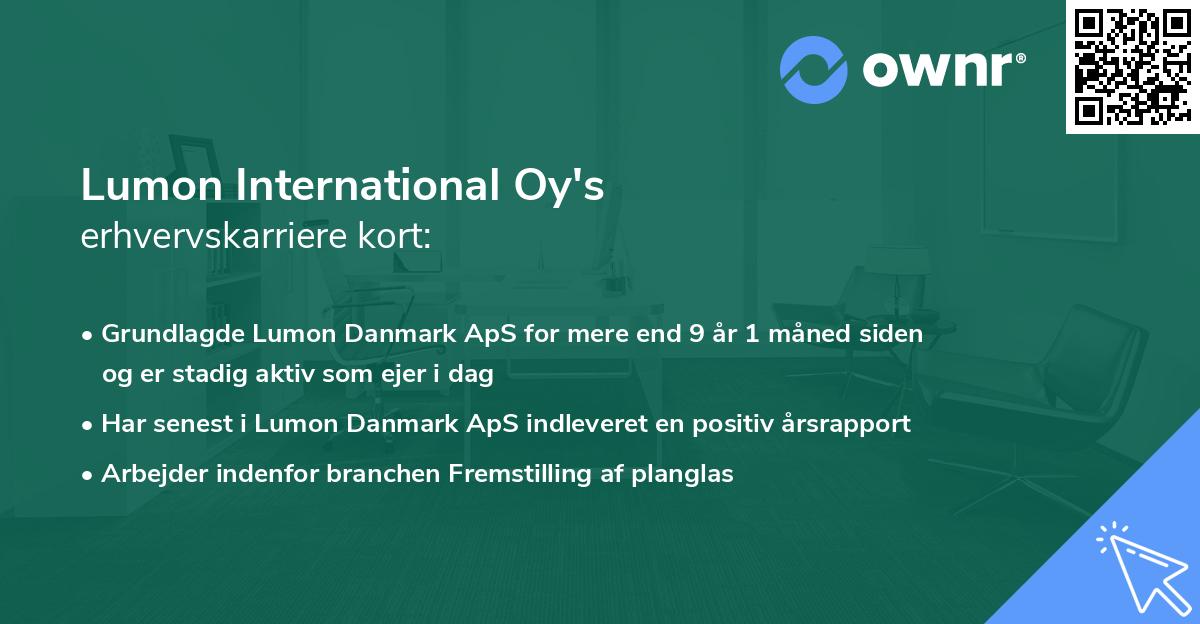 ownr®

Lumon International Oy's
erhvervskarriere kort:

• Grundlagde Lumon Danmark ApS for mere end 9 år 1 måned siden og er stadig aktiv som ejer i dag
• Har senest i Lumon Danmark ApS indleveret en positiv årsrapport
• Arbejder indenfor branchen Fremstilling af planglas